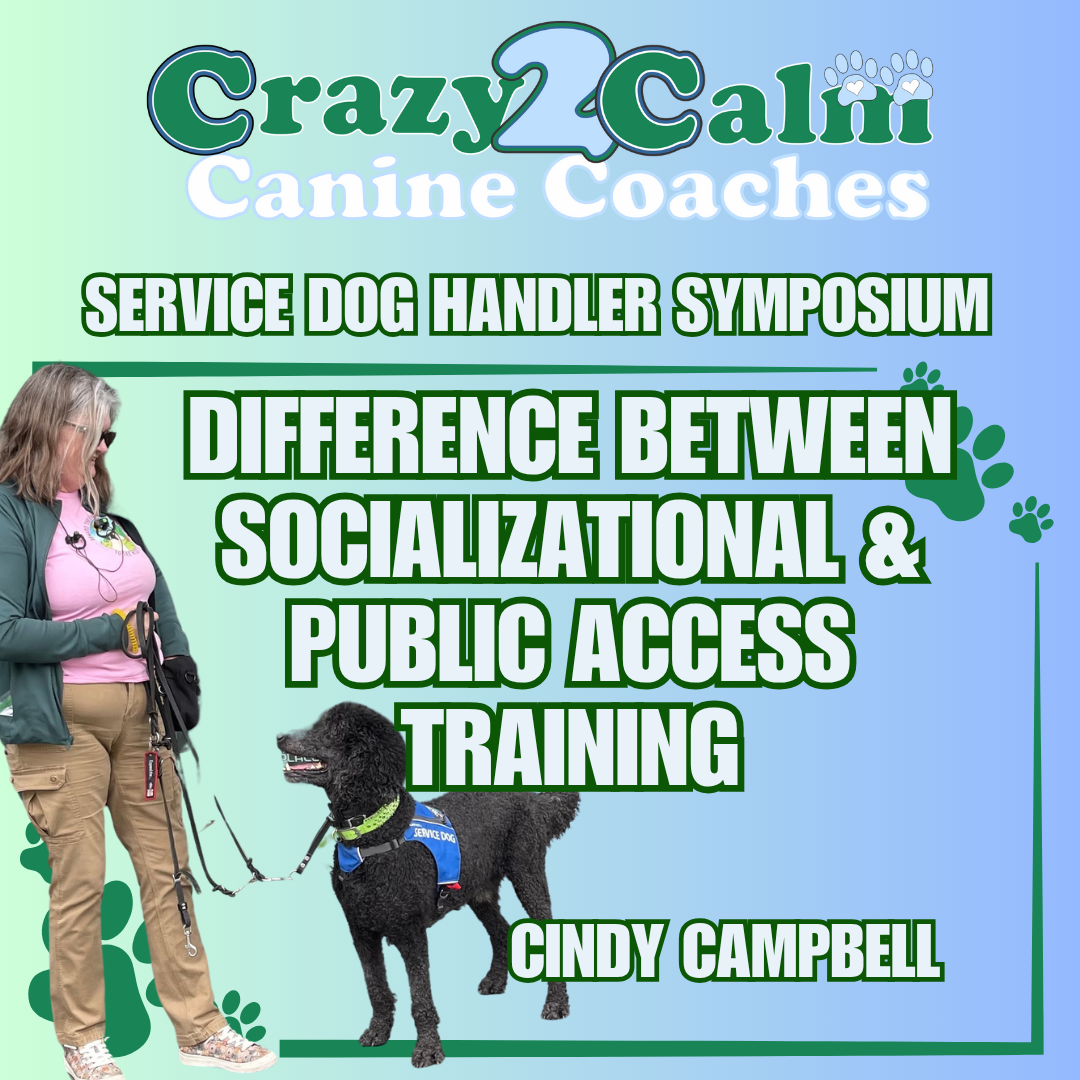 Crazy2Calm
Canine Coaches

SERVICE DOG HANDLER SYMPOSIUM

DIFFERENCE BETWEEN SOCIALIZATIONAL & PUBLIC ACCESS TRAINING

SERVICE DOG

CINDY CAMPBELL